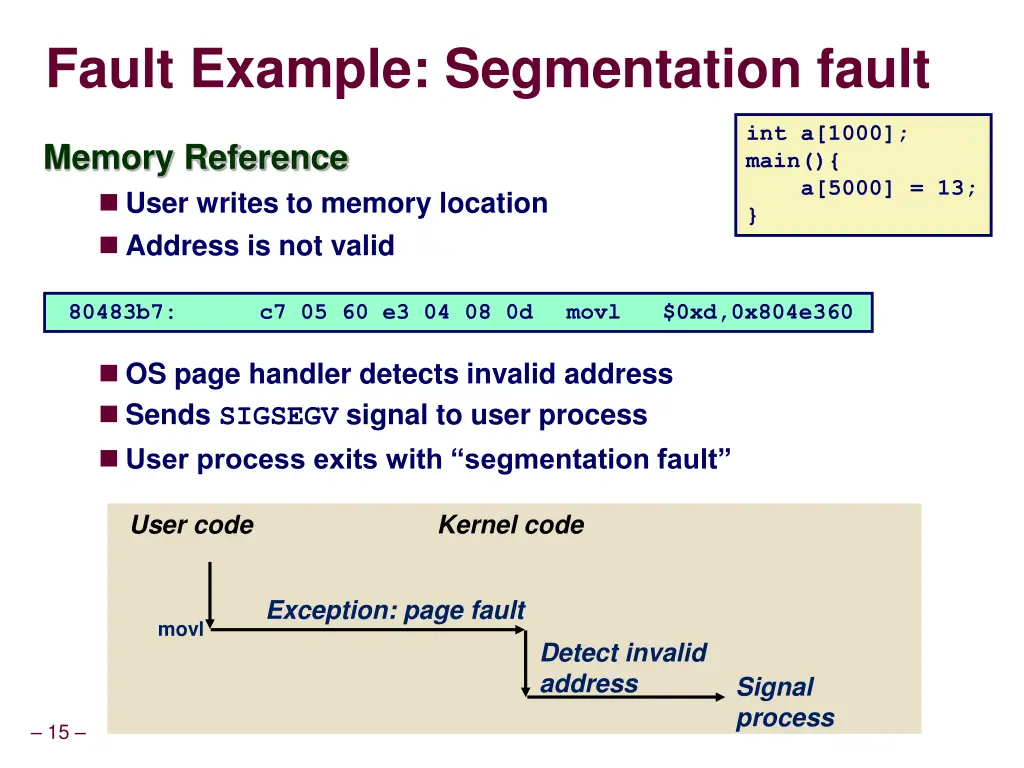 Fault Example: Segmentation fault

int a[1000];
main(){
    a[5000] = 13;
}

Memory Reference

User writes to memory location

Address is not valid

80483b7: c7 05 60 e3 04 08 0d movl $0xd,0x804e360

OS page handler detects invalid address

Sends SIGSEGV signal to user process

User process exits with “segmentation fault”

User code

Kernel code

movl

Exception: page fault

Detect invalid address

Signal process

– 15 –